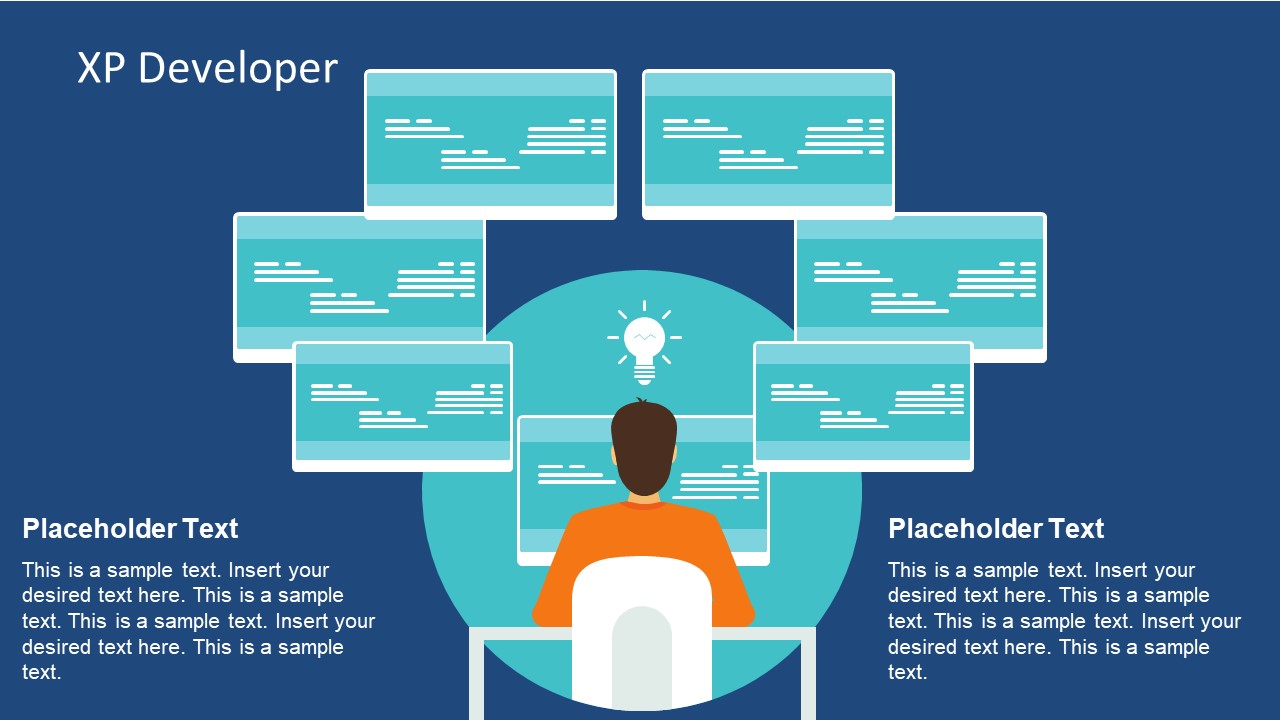 XP Developer

Placeholder Text

This is a sample text. Insert your desired text here. This is a sample text. This is a sample text. Insert your desired text here. This is a sample text.

Placeholder Text

This is a sample text. Insert your desired text here. This is a sample text. This is a sample text. Insert your desired text here. This is a sample text.